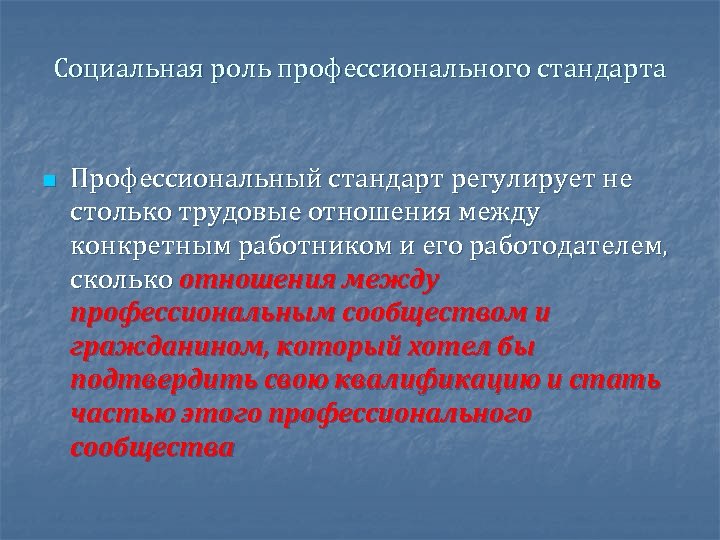 Социальная роль профессионального стандарта

Профессиональный стандарт регулирует не столько трудовые отношения между конкретным работником и его работодателем, сколько отношения между профессиональным сообществом и гражданином, который хотел бы подтвердить свою квалификацию и стать частью этого профессионального сообщества